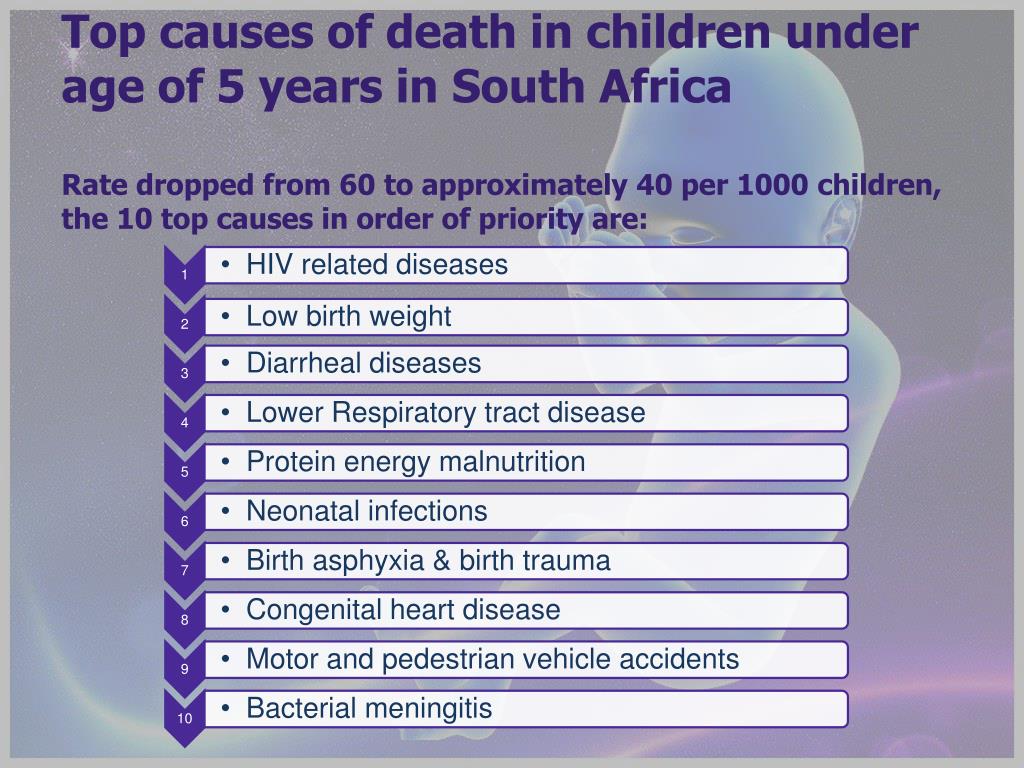 Top causes of death in children under age of 5 years in South Africa

Rate dropped from 60 to approximately 40 per 1000 children, the 10 top causes in order of priority are:

1
• HIV related diseases

2
• Low birth weight

3
• Diarrheal diseases

4
• Lower Respiratory tract disease

5
• Protein energy malnutrition

6
• Neonatal infections

7
• Birth asphyxia & birth trauma

8
• Congenital heart disease

9
• Motor and pedestrian vehicle accidents

10
• Bacterial meningitis